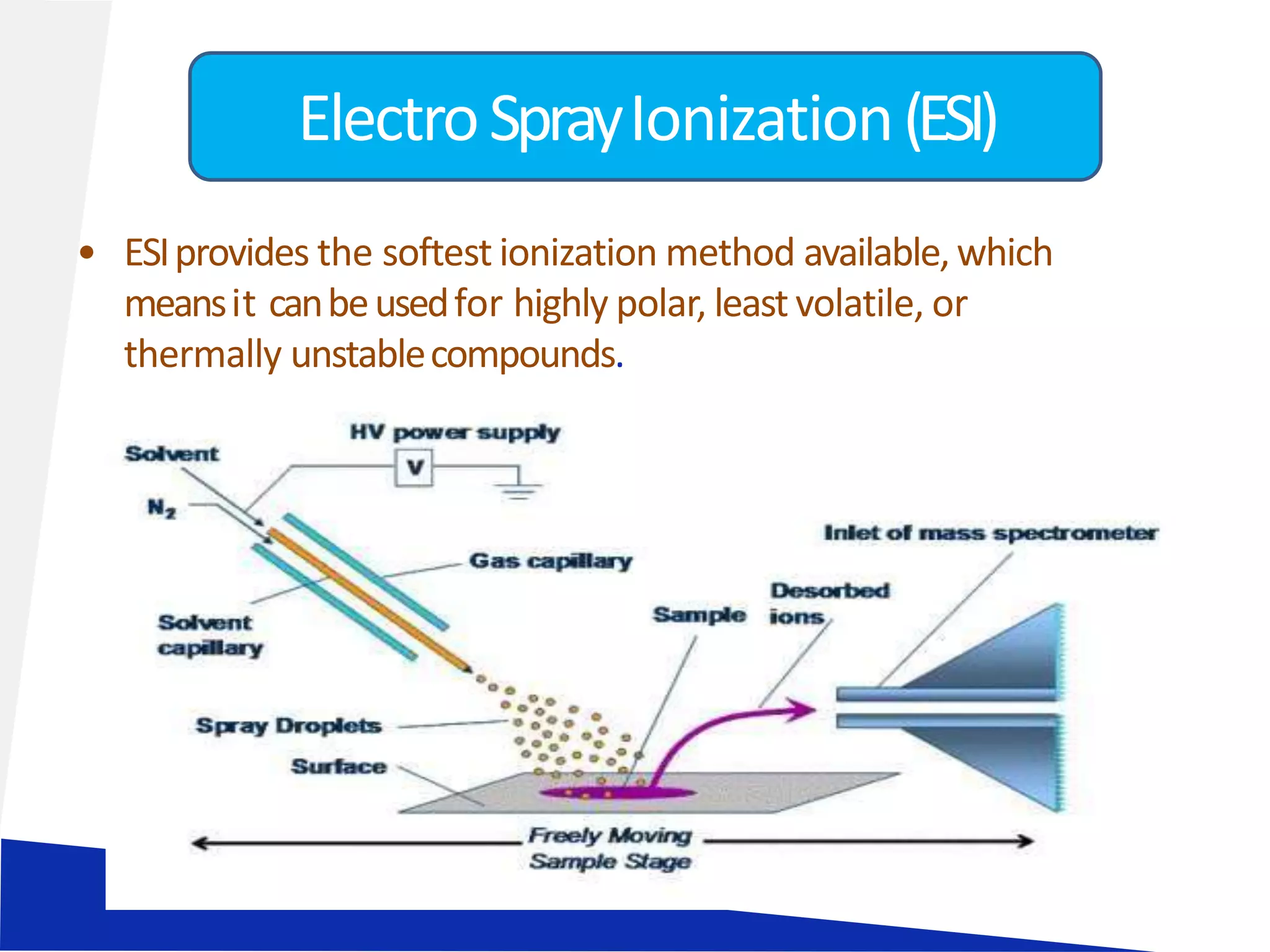 Electro Spray Ionization (ESI)

• ESI provides the softest ionization method available, which means it can be used for highly polar, least volatile, or thermally unstable compounds.

HV power supply

Solvent

V

$N_2$

Inlet of mass spectrometer

Gas capillary

Desorbed ions

Sample

Solvent capillary

Spray Droplets

Surface

Freely Moving Sample Stage